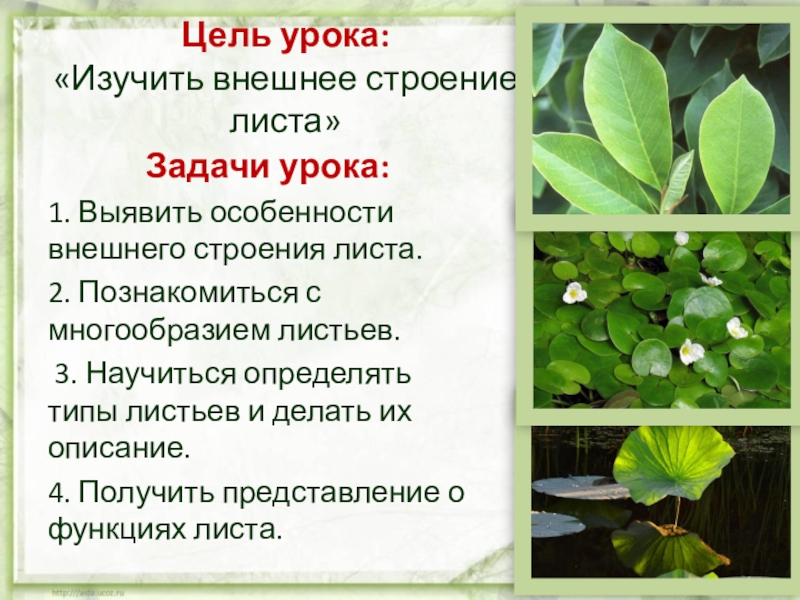 Цель урока:
«Изучить внешнее строение листа»
Задачи урока:

1. Выявить особенности внешнего строения листа.

2. Познакомиться с многообразием листьев.

3. Научиться определять типы листьев и делать их описание.

4. Получить представление о функциях листа.

http://aida.ucoz.ru